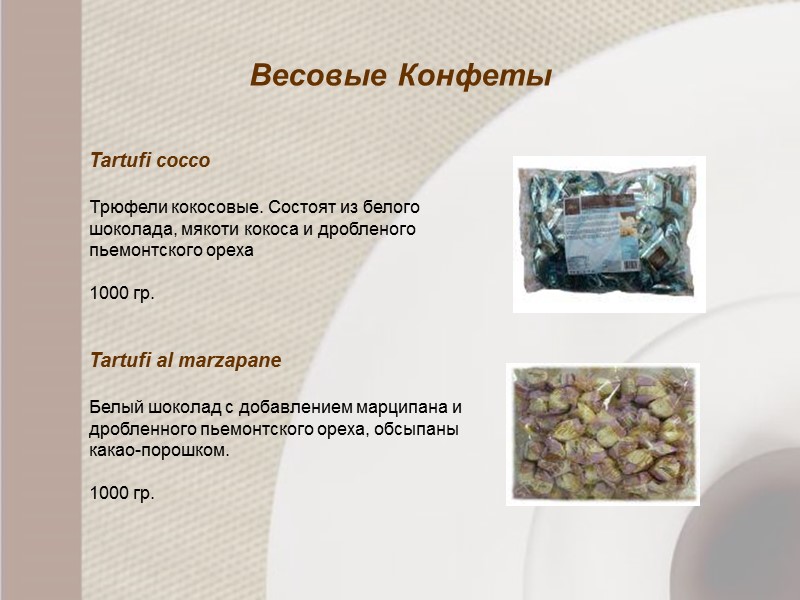 Весовые Конфеты

Tartufi cocco

Трюфели кокосовые. Состоят из белого шоколада, мякоти кокоса и дробленого пьемонтского ореха

1000 гр.

Tartufi al marzapane

Белый шоколад с добавлением марципана и дробленного пьемонтского ореха, обсыпаны какао-порошком.

1000 гр.